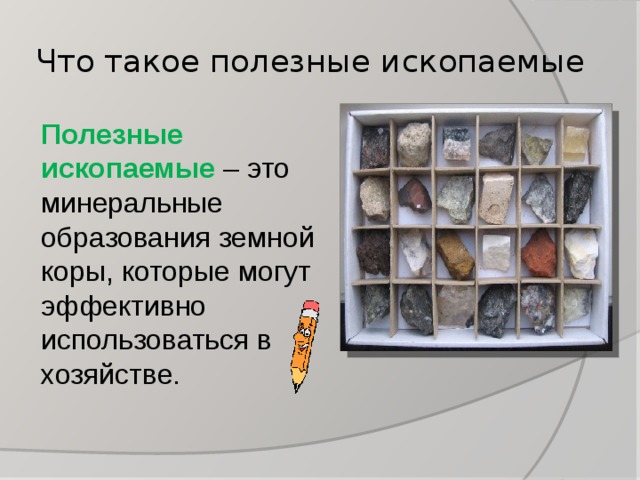 Что такое полезные ископаемые

Полезные ископаемые – это минеральные образования земной коры, которые могут эффективно использоваться в хозяйстве.